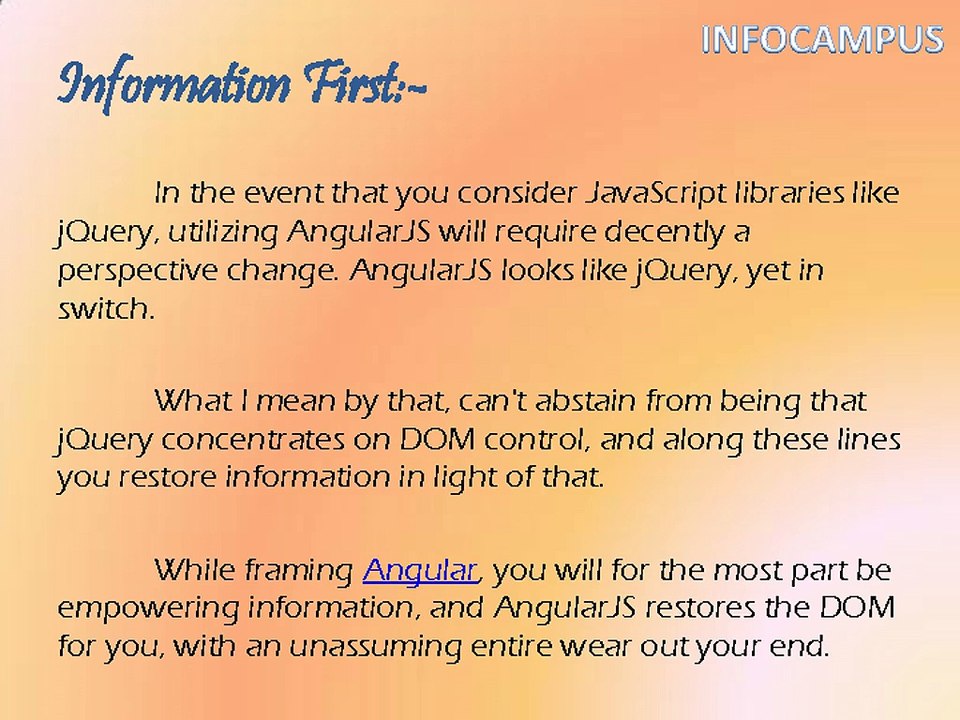 INFOCAMPUS

Information First:-

In the event that you consider JavaScript libraries like jQuery, utilizing AngularJS will require decently a perspective change. AngularJS looks like jQuery, yet in switch.

What I mean by that, can't abstain from being that jQuery concentrates on DOM control, and along these lines you restore information in light of that.

While framing Angular, you will for the most part be empowering information, and AngularJS restores the DOM for you, with an unassuming entire wear out your end.